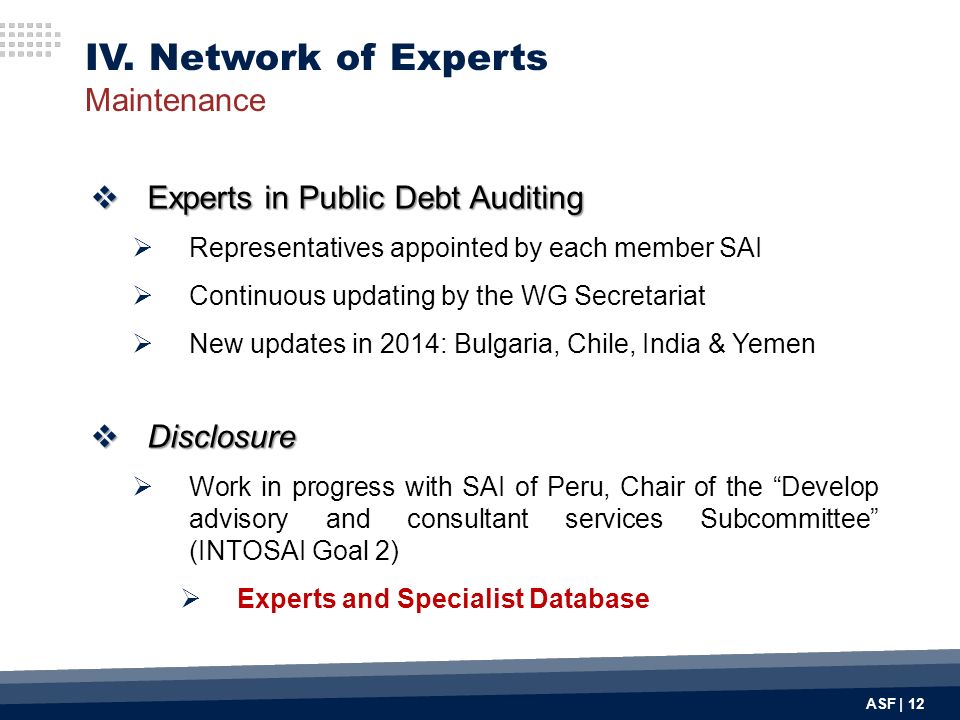 IV. Network of Experts
Maintenance

❖ Experts in Public Debt Auditing

➢ Representatives appointed by each member SAI

➢ Continuous updating by the WG Secretariat

➢ New updates in 2014: Bulgaria, Chile, India & Yemen

❖ Disclosure

➢ Work in progress with SAI of Peru, Chair of the “Develop advisory and consultant services Subcommittee” (INTOSAI Goal 2)

➢ Experts and Specialist Database

ASF | 12